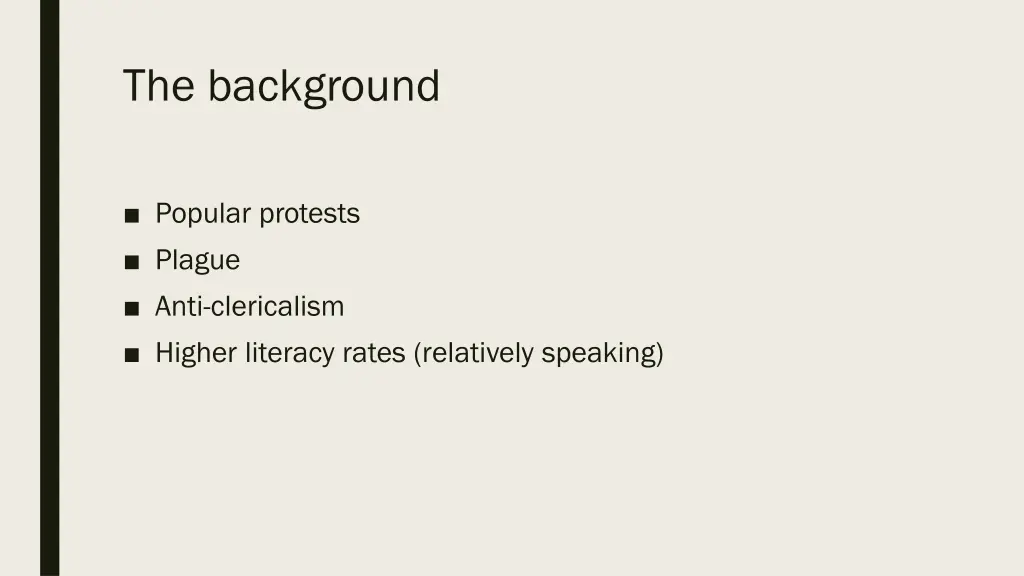 The background

■ Popular protests
■ Plague
■ Anti-clericalism
■ Higher literacy rates (relatively speaking)